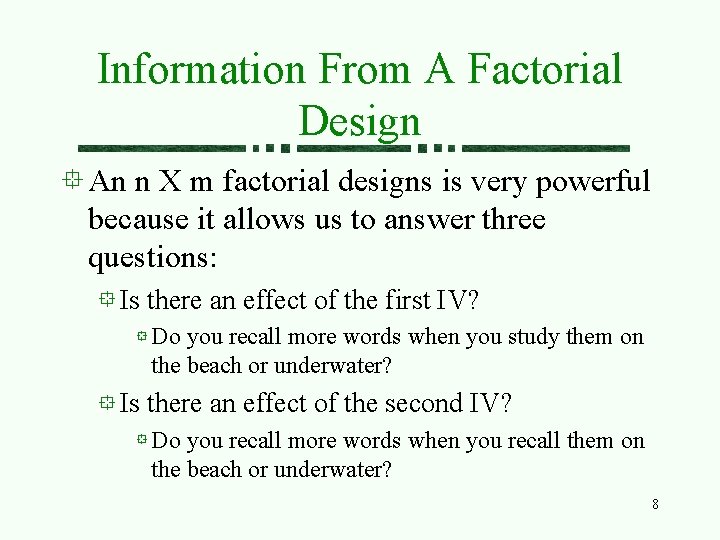 Information From A Factorial Design

An n X m factorial designs is very powerful because it allows us to answer three questions:

Is there an effect of the first IV?

Do you recall more words when you study them on the beach or underwater?

Is there an effect of the second IV?

Do you recall more words when you recall them on the beach or underwater?

8